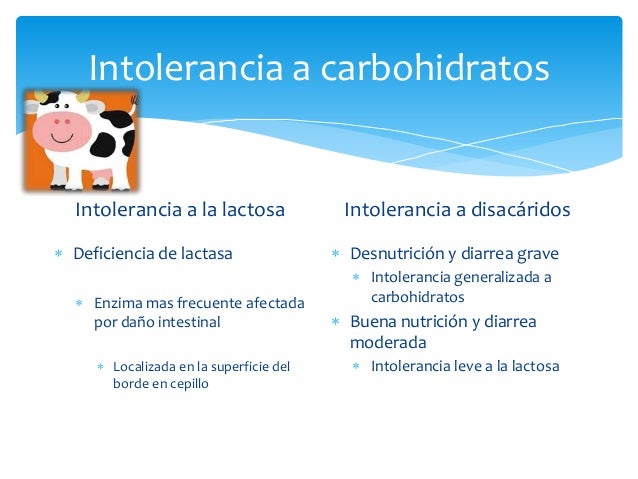 Intolerancia a carbohidratos

Intolerancia a la lactosa

* Deficiencia de lactasa

* Enzima mas frecuente afectada por daño intestinal

* Localizada en la superficie del borde en cepillo

Intolerancia a disacáridos

* Desnutrición y diarrea grave

* Intolerancia generalizada a carbohidratos

* Buena nutrición y diarrea moderada

* Intolerancia leve a la lactosa